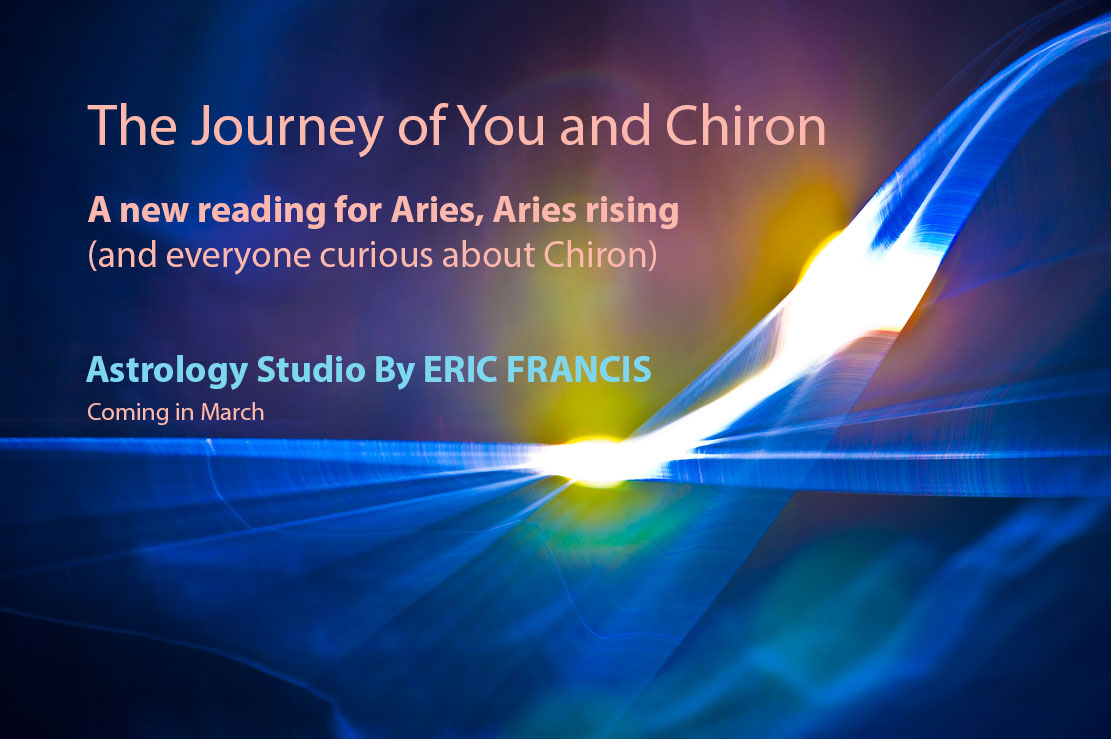 The Journey of You and Chiron

A new reading for Aries, Aries rising
(and everyone curious about Chiron)

Astrology Studio By ERIC FRANCIS
Coming in March